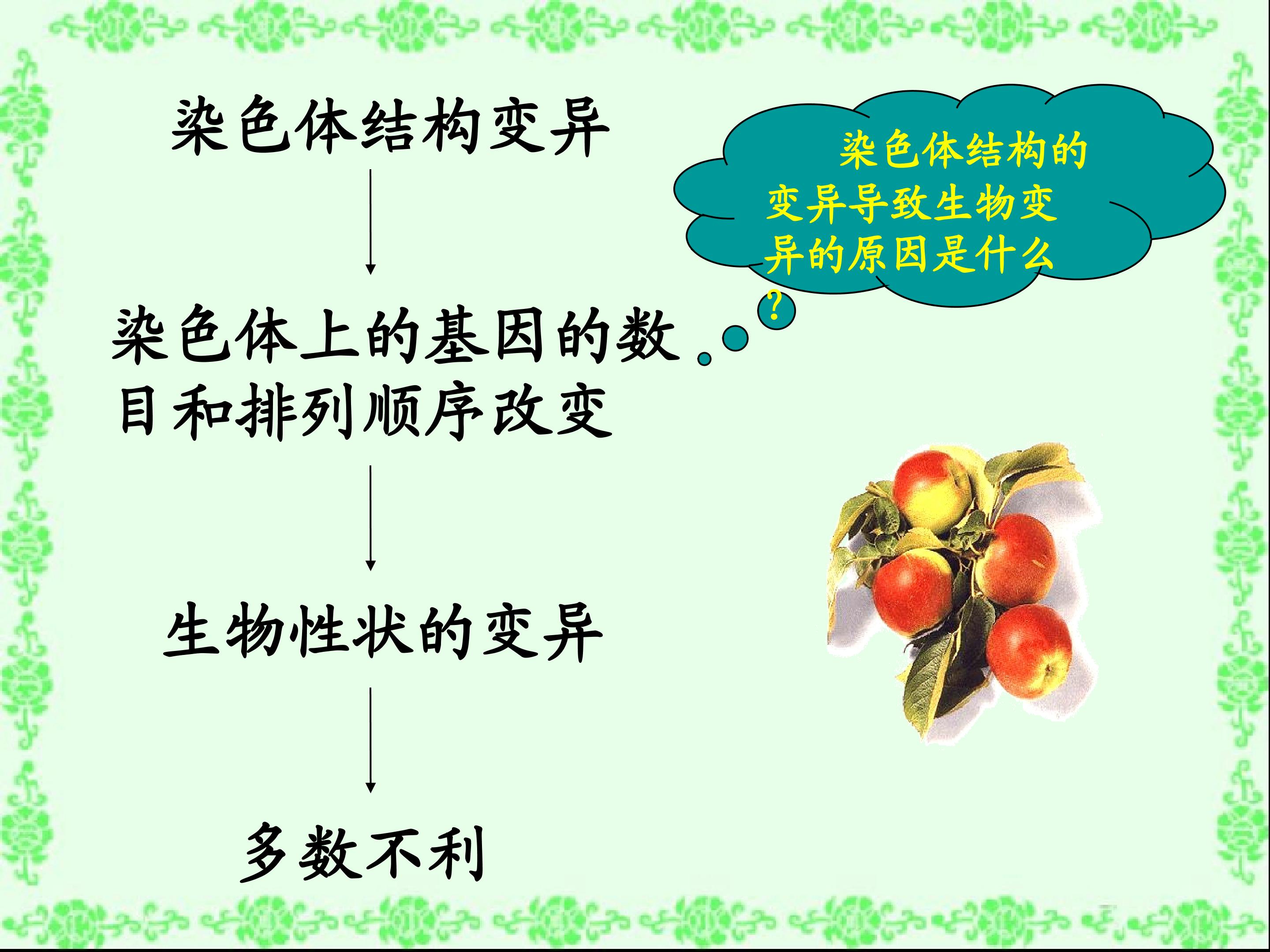 染色体结构变异

↓

染色体上的基因的数目和排列顺序改变

↓

生物性状的变异

↓

多数不利

染色体结构的变异导致生物变异的原因是什么?